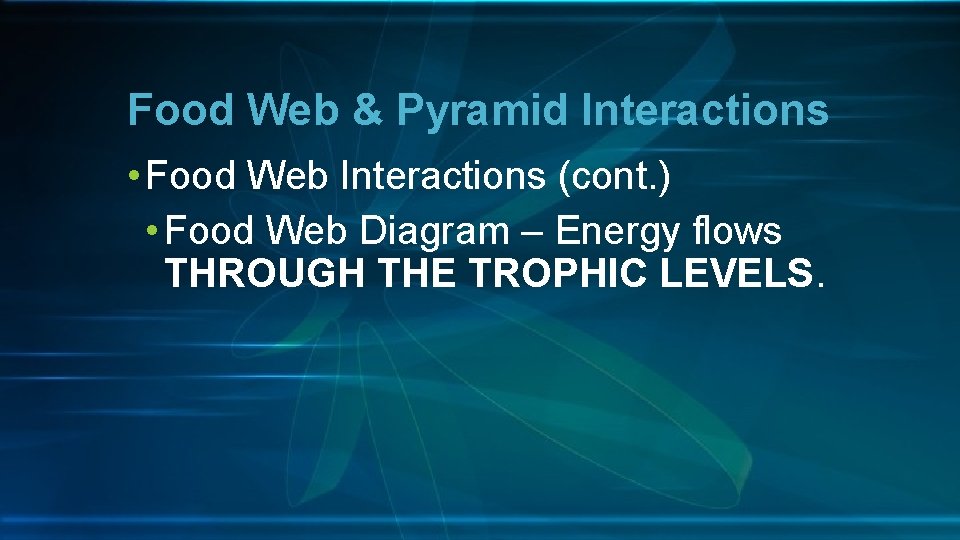 Food Web & Pyramid Interactions

• Food Web Interactions (cont.)

• Food Web Diagram – Energy flows THROUGH THE TROPHIC LEVELS.